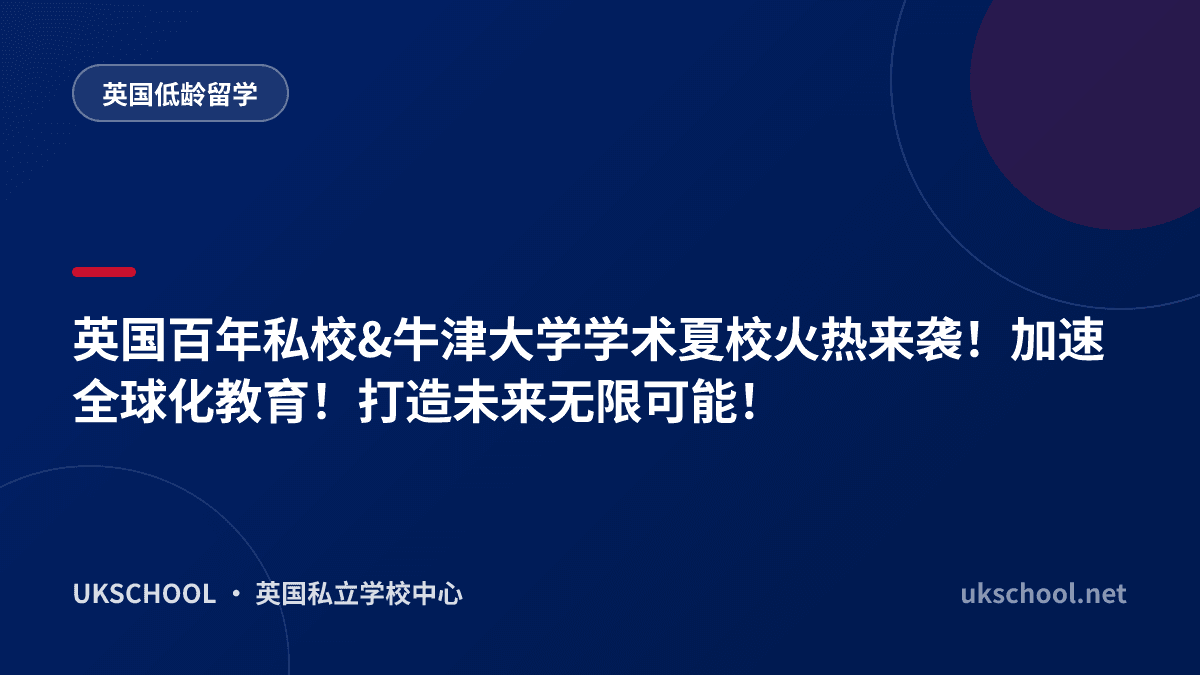 英国低龄留学

英国百年私校&牛津大学学术夏校火热来袭！加速全球化教育！打造未来无限可能！

UKSCHOOL · 英国私立学校中心

ukschool.net